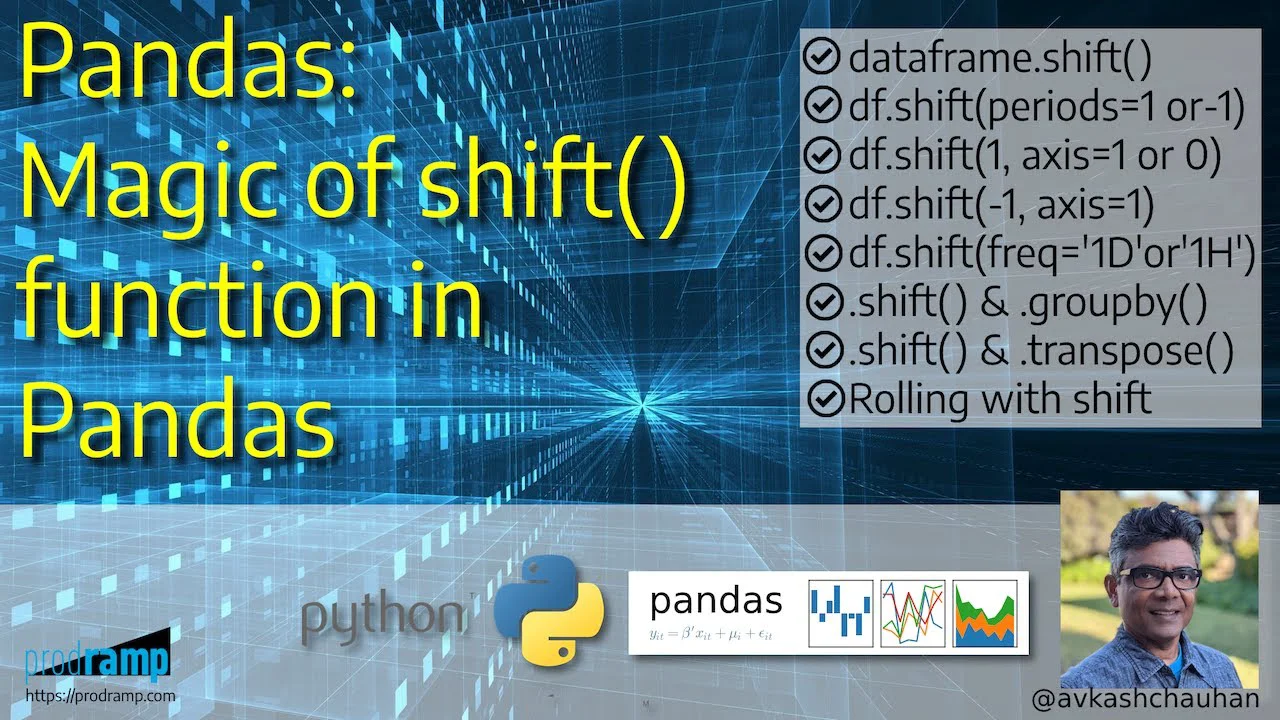 Pandas: Magic of shift() function in Pandas

dataframe.shift()
df.shift(periods=1 or-1)
df.shift(1, axis=1 or 0)
df.shift(-1, axis=1)
df.shift(freq='1D'or'1H')
.shift() & .groupby()
.shift() & .transpose()
Rolling with shift

python™

pandas
$y_{it} = \beta' x_{it} + \mu_i + \epsilon_{it}$

prodramp
https://prodramp.com

@avkashchauhan